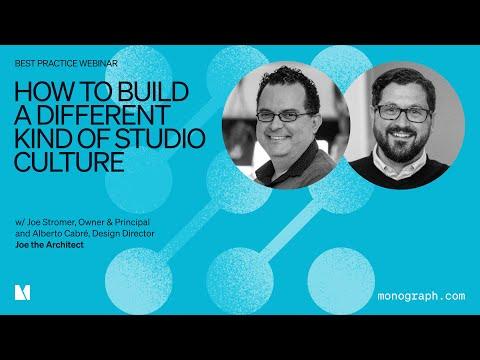 BEST PRACTICE WEBINAR

HOW TO BUILD A DIFFERENT KIND OF STUDIO CULTURE

w/ Joe Stromer, Owner & Principal
and Alberto Cabré, Design Director
Joe the Architect

monograph.com